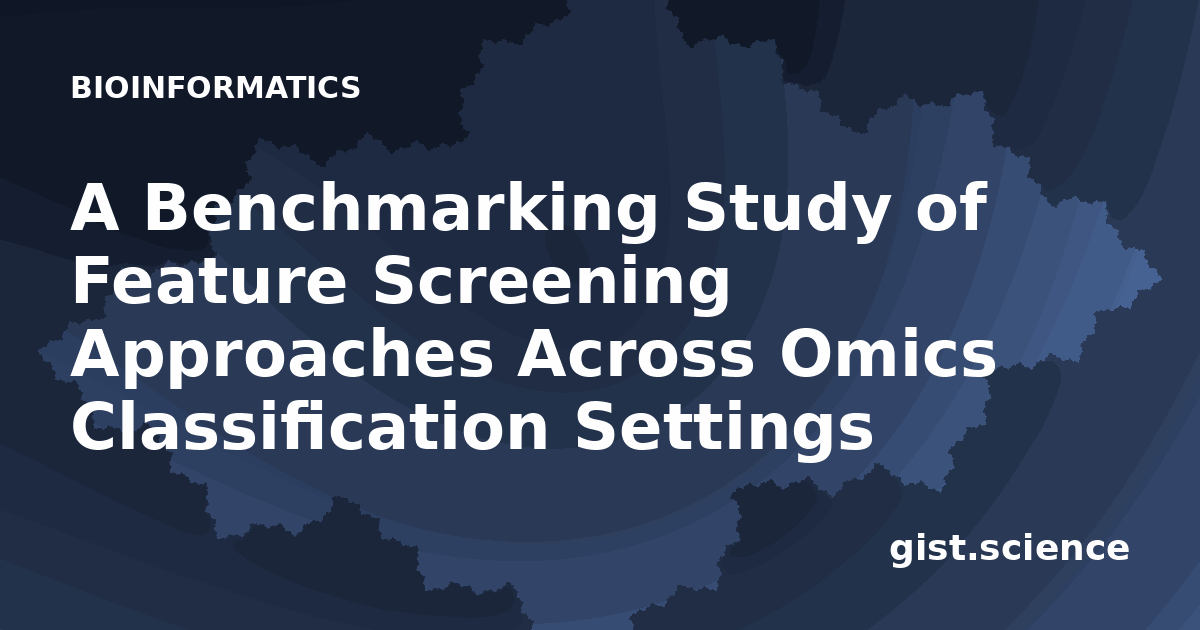 BIOINFORMATICS

A Benchmarking Study of Feature Screening Approaches Across Omics Classification Settings

gist.science